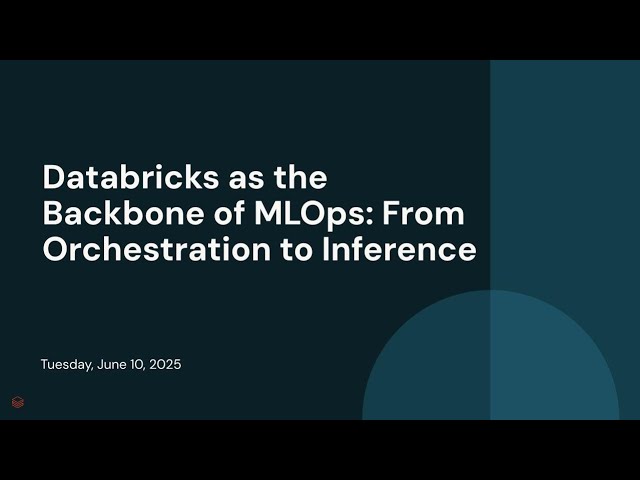 Databricks as the Backbone of MLOps: From Orchestration to Inference

Tuesday, June 10, 2025